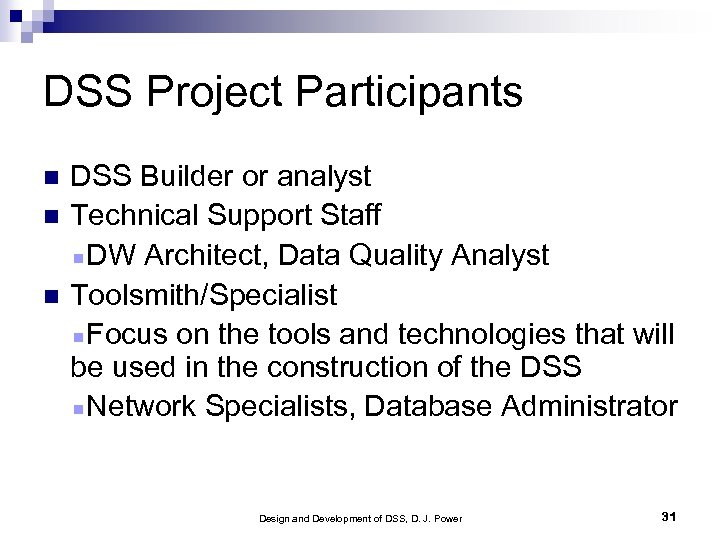 DSS Project Participants

DSS Builder or analyst

Technical Support Staff

DW Architect, Data Quality Analyst

Toolsmith/Specialist

Focus on the tools and technologies that will be used in the construction of the DSS

Network Specialists, Database Administrator

Design and Development of DSS, D. J. Power

31